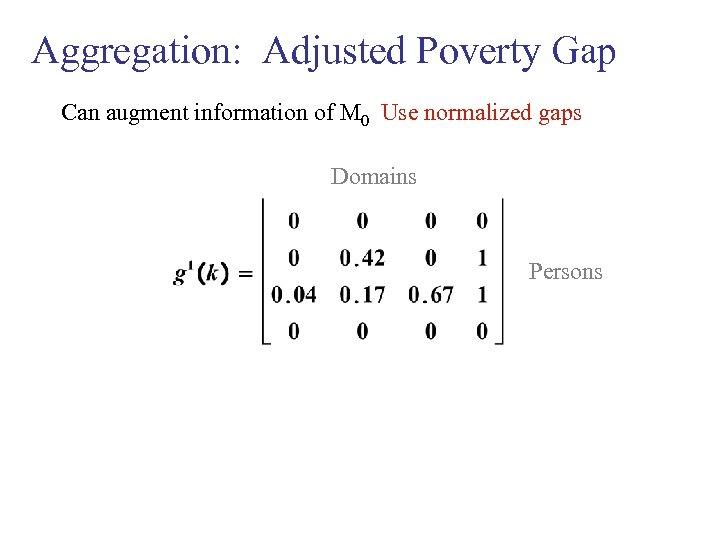 Aggregation: Adjusted Poverty Gap

Can augment information of $M_0$ Use normalized gaps

Domains

$g^1(k) = \begin{bmatrix} 0 & 0 & 0 & 0 \\ 0 & 0.42 & 0 & 1 \\ 0.04 & 0.17 & 0.67 & 1 \\ 0 & 0 & 0 & 0 \end{bmatrix}$ Persons